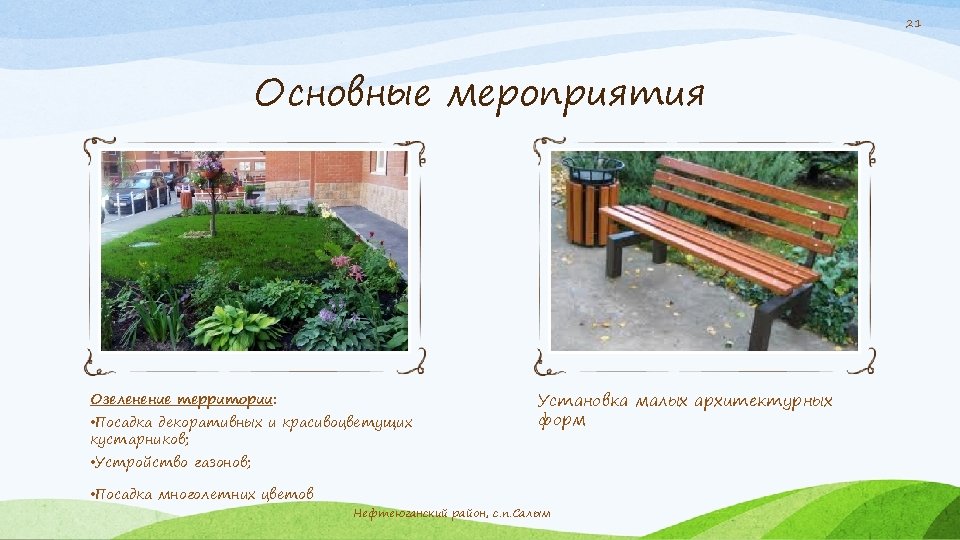 21

Основные мероприятия

Озеленение территории:
•Посадка декоративных и красивоцветущих кустарников;
•Устройство газонов;

•Посадка многолетних цветов

Установка малых архитектурных форм

Нефтеюганский район, с.п.Салым